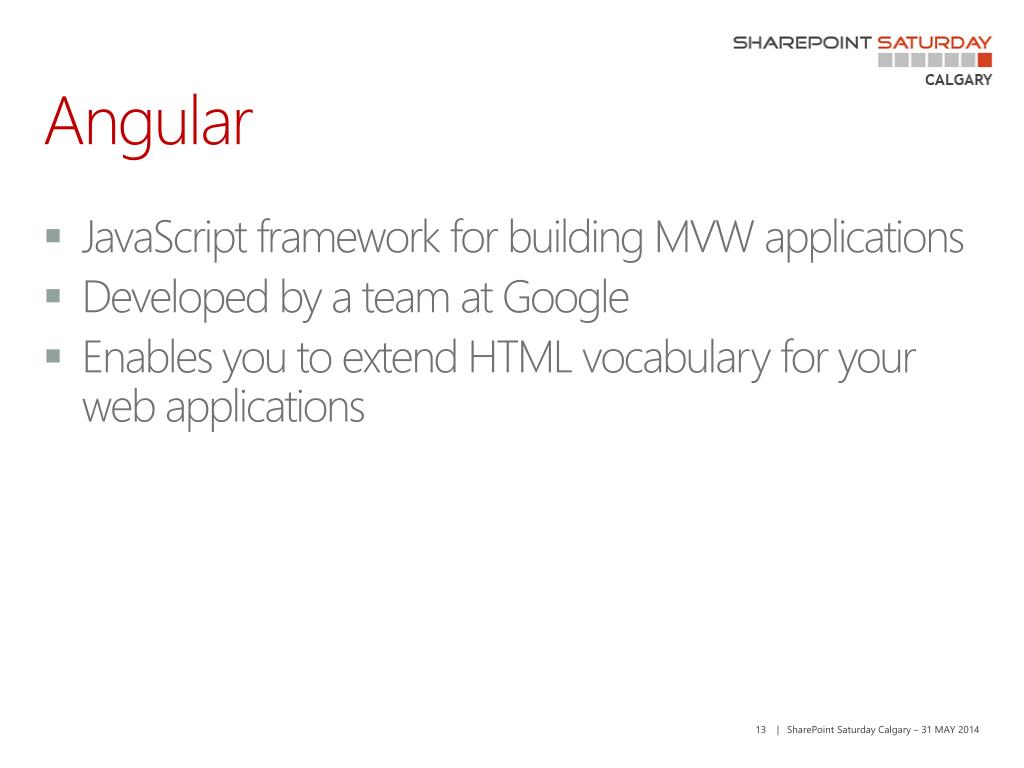 SHAREPOINT SATURDAY
CALGARY

Angular

▪ JavaScript framework for building MVW applications
▪ Developed by a team at Google
▪ Enables you to extend HTML vocabulary for your web applications

13 | SharePoint Saturday Calgary – 31 MAY 2014